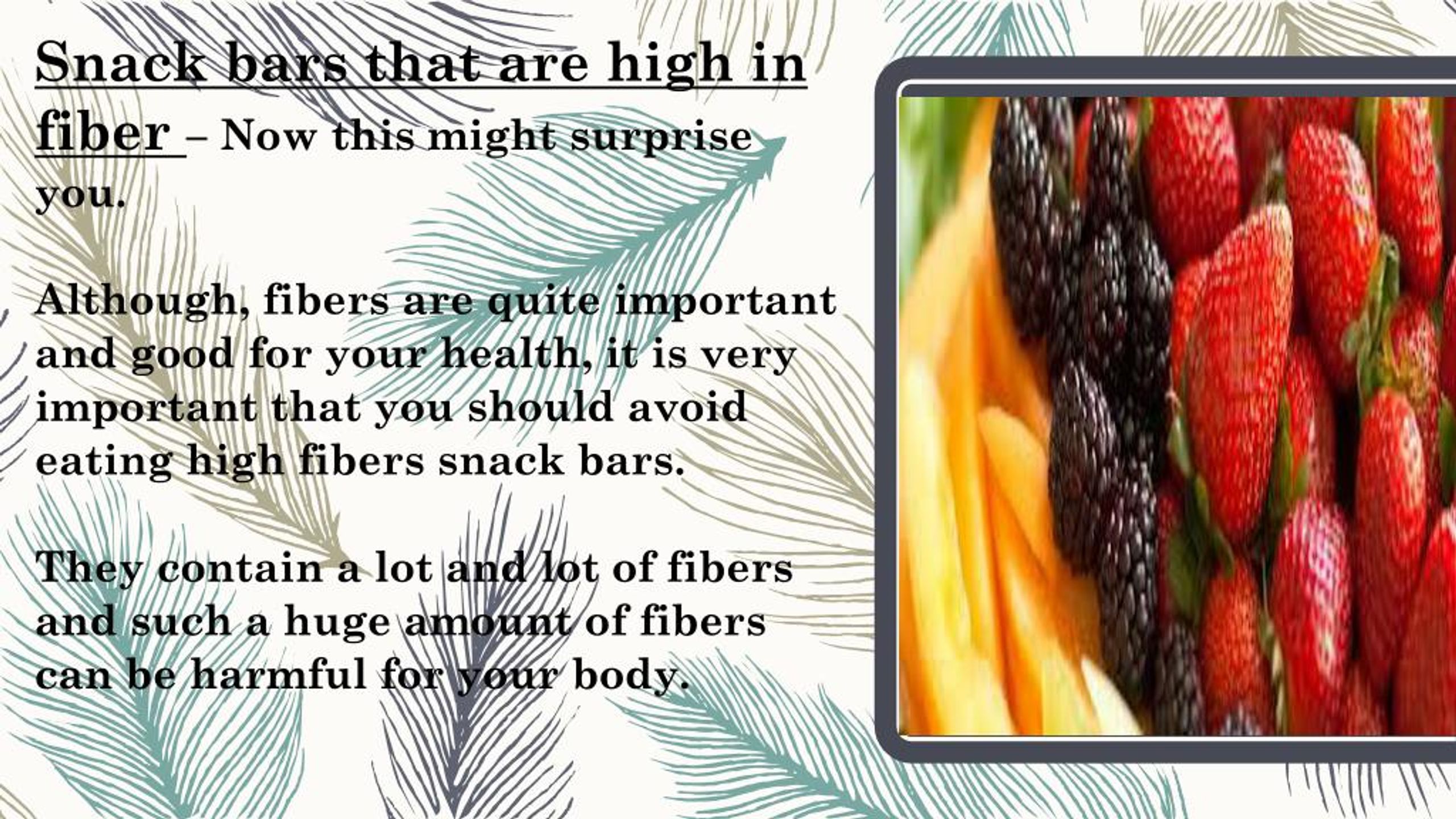 Snack bars that are high in fiber – Now this might surprise you.

Although, fibers are quite important and good for your health, it is very important that you should avoid eating high fibers snack bars.

They contain a lot and lot of fibers and such a huge amount of fibers can be harmful for your body.